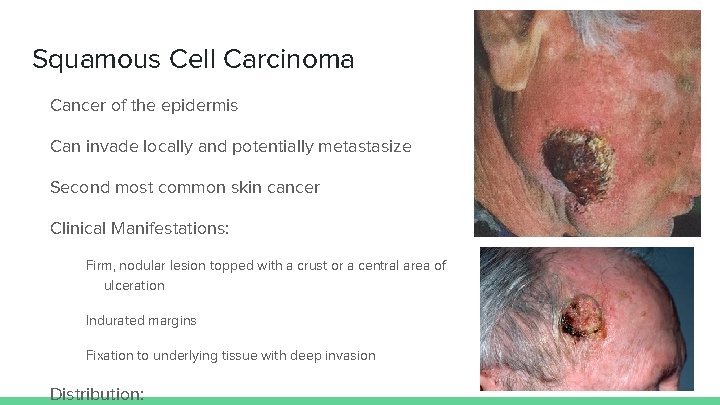 Squamous Cell Carcinoma

Cancer of the epidermis

Can invade locally and potentially metastasize

Second most common skin cancer

Clinical Manifestations:

Firm, nodular lesion topped with a crust or a central area of ulceration

Indurated margins

Fixation to underlying tissue with deep invasion

Distribution: